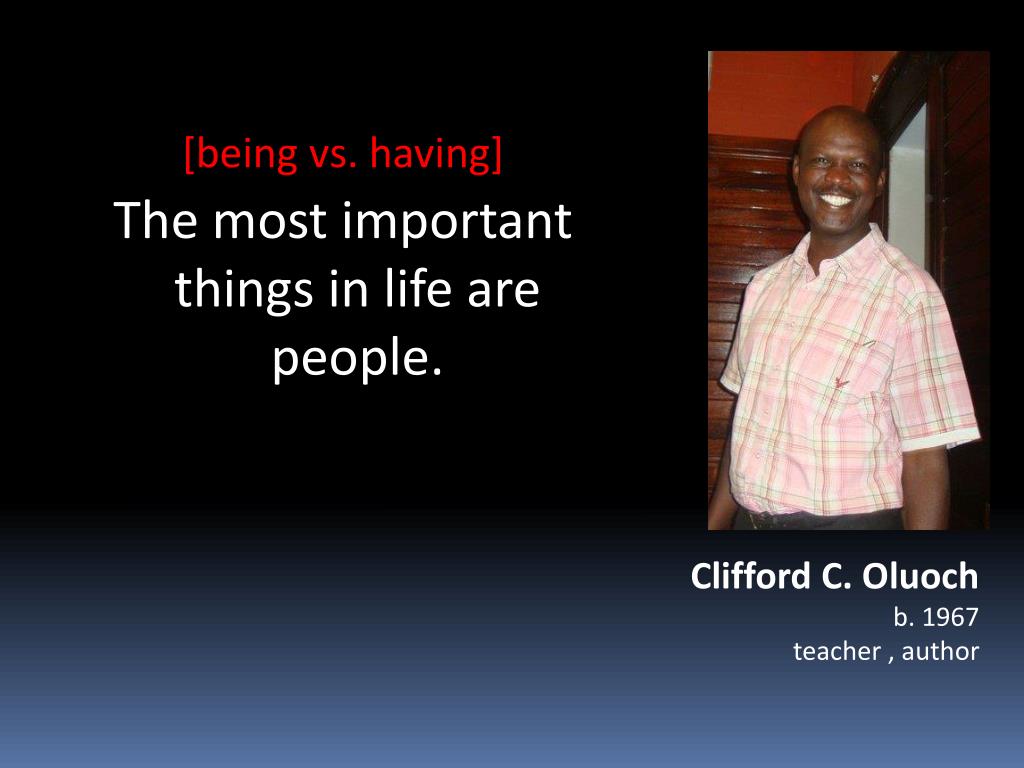 [being vs. having]
The most important things in life are people.

Clifford C. Oluoch
b. 1967
teacher , author